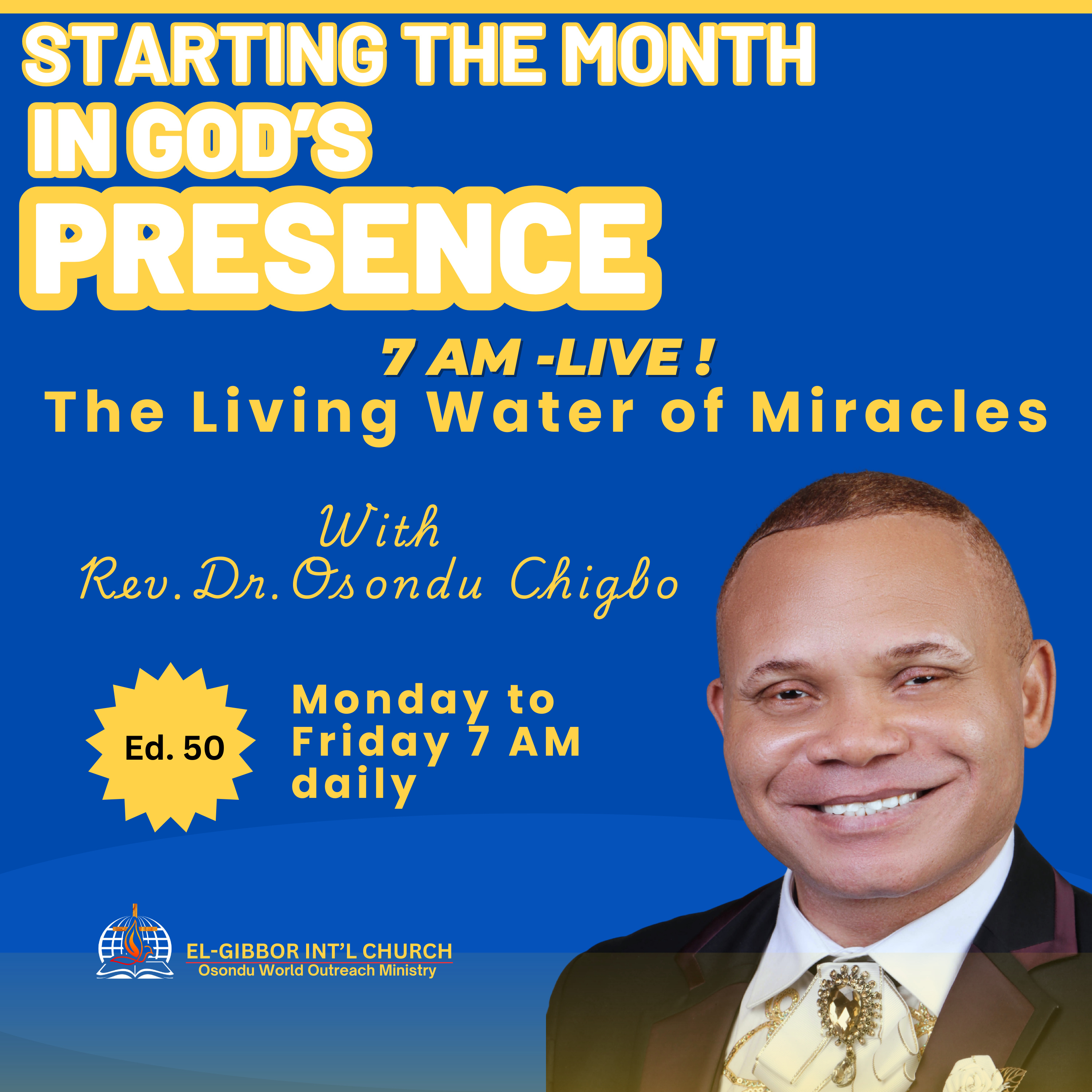 STARTING THE MONTH IN GOD'S PRESENCE

7 AM -LIVE !

The Living Water of Miracles

With
Rev. Dr. Osondu Chigbo

Ed. 50

Monday to Friday 7 AM daily

EL-GIBBOR INT'L CHURCH
Osondu World Outreach Ministry